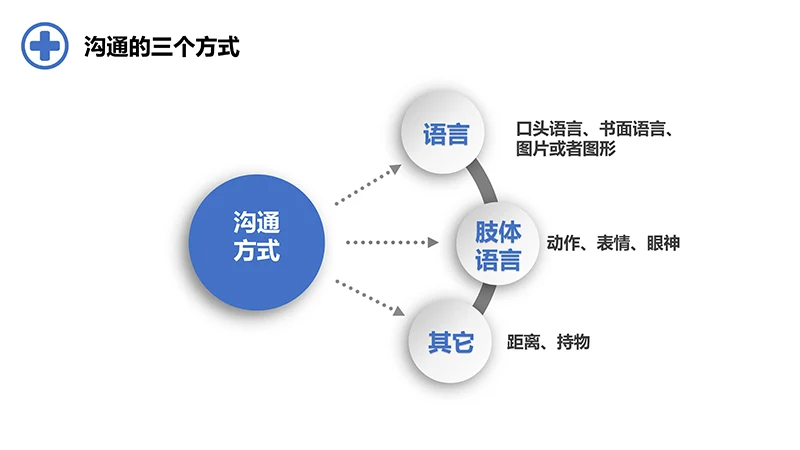 沟通的三个方式

沟通方式

语言

口头语言、书面语言、图片或者图形

肢体语言

动作、表情、眼神

其它

距离、持物